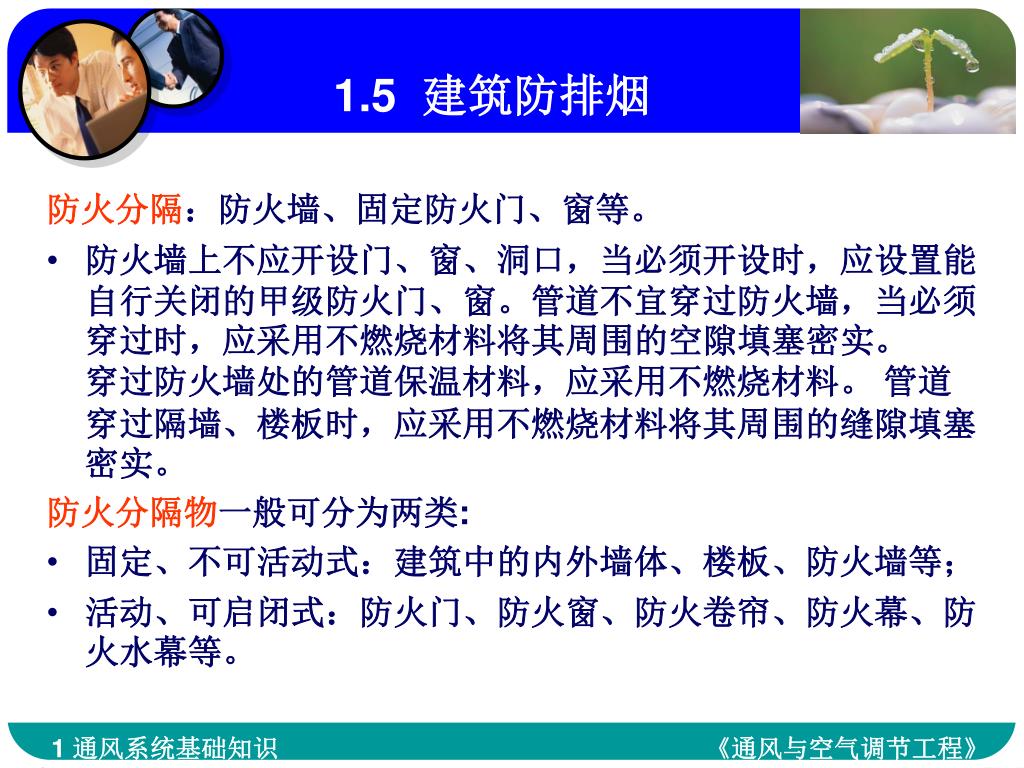 1.5 建筑防排烟

防火分隔：防火墙、固定防火门、窗等。

• 防火墙上不应开设门、窗、洞口，当必须开设时，应设置能自行关闭的甲级防火门、窗。管道不宜穿过防火墙，当必须穿过时，应采用不燃烧材料将其周围的空隙填塞密实。
穿过防火墙处的管道保温材料，应采用不燃烧材料。 管道穿过隔墙、楼板时，应采用不燃烧材料将其周围的缝隙填塞密实。

防火分隔物一般可分为两类:

• 固定、不可活动式：建筑中的内外墙体、楼板、防火墙等;

• 活动、可启闭式：防火门、防火窗、防火卷帘、防火幕、防火水幕等。

1 通风系统基础知识

《通风与空气调节工程》